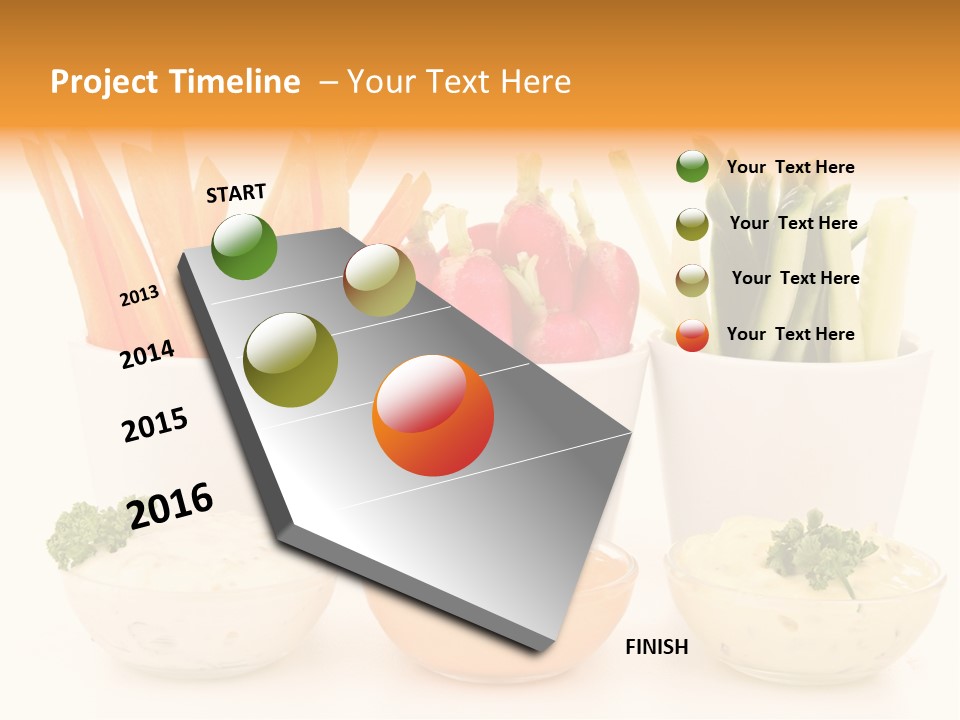 Project Timeline – Your Text Here

START

2013

2014

2015

2016

FINISH

Your Text Here

Your Text Here

Your Text Here

Your Text Here